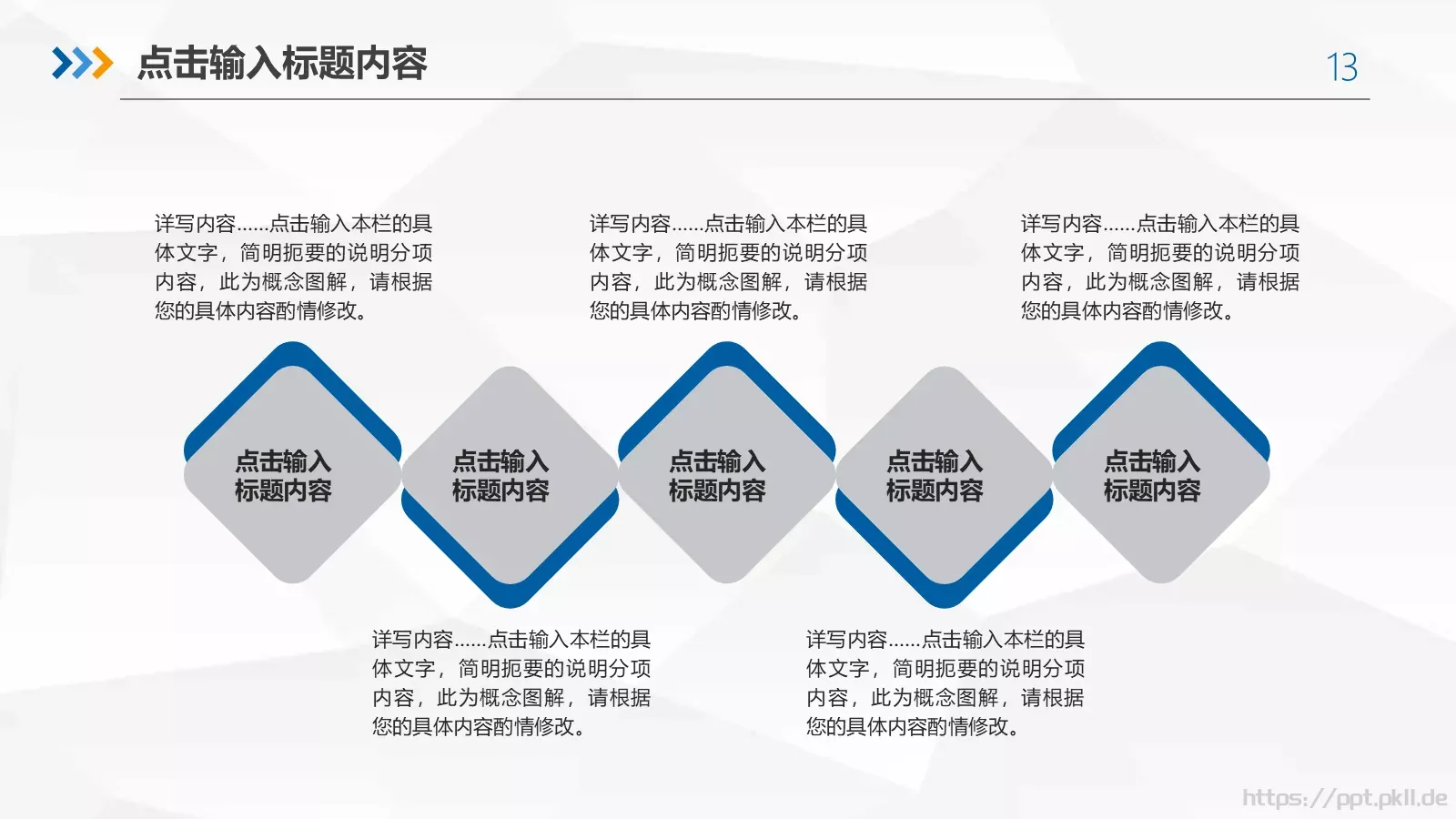 点击输入标题内容

13

详写内容……点击输入本栏的具体文字，简明扼要的说明分项内容，此为概念图解，请根据您的具体内容酌情修改。

详写内容……点击输入本栏的具体文字，简明扼要的说明分项内容，此为概念图解，请根据您的具体内容酌情修改。

详写内容……点击输入本栏的具体文字，简明扼要的说明分项内容，此为概念图解，请根据您的具体内容酌情修改。

点击输入标题内容

点击输入标题内容

点击输入标题内容

点击输入标题内容

点击输入标题内容

详写内容……点击输入本栏的具体文字，简明扼要的说明分项内容，此为概念图解，请根据您的具体内容酌情修改。

详写内容……点击输入本栏的具体文字，简明扼要的说明分项内容，此为概念图解，请根据您的具体内容酌情修改。

https://ppt.pkll.de